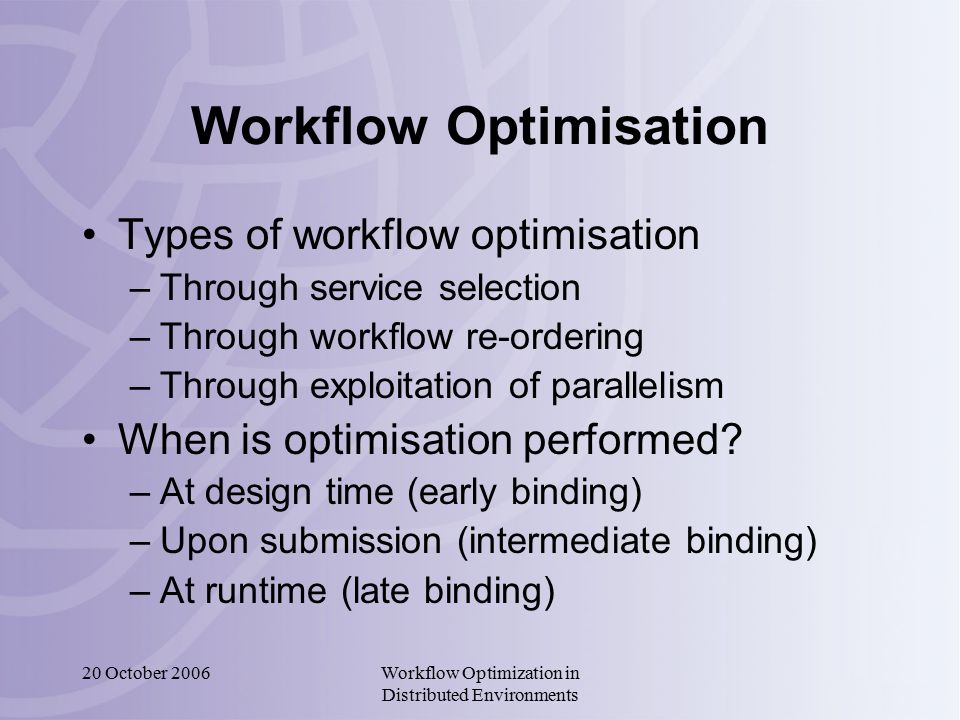 Workflow Optimisation

• Types of workflow optimisation
– Through service selection
– Through workflow re-ordering
– Through exploitation of parallelism
• When is optimisation performed?
– At design time (early binding)
– Upon submission (intermediate binding)
– At runtime (late binding)

20 October 2006

Workflow Optimization in Distributed Environments